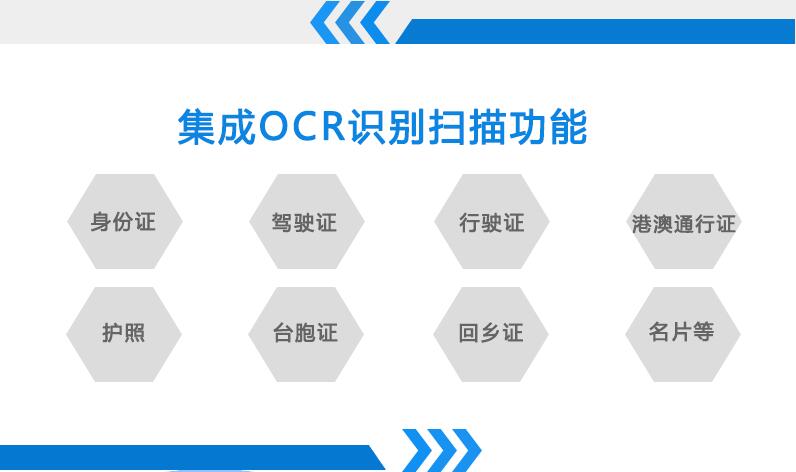 集成OCR识别扫描功能

身份证

驾驶证

行驶证

港澳通行证

护照

台胞证

回乡证

名片等